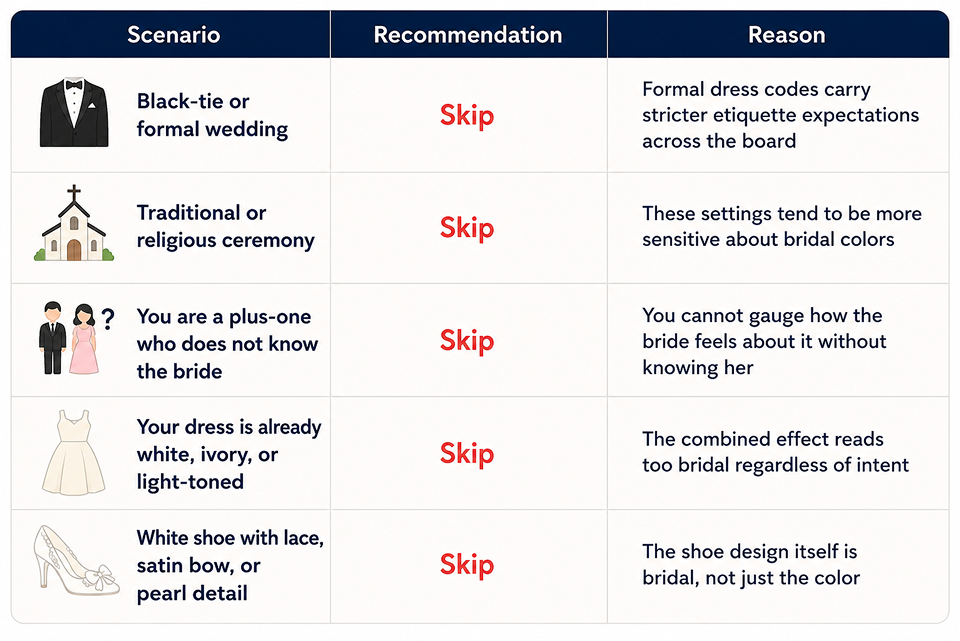 | Scenario | Recommendation | Reason |
|---|---|---|
| Black-tie or formal wedding | Skip | Formal dress codes carry stricter etiquette expectations across the board |
| Traditional or religious ceremony | Skip | These settings tend to be more sensitive about bridal colors |
| ? You are a plus-one who does not know the bride | Skip | You cannot gauge how the bride feels about it without knowing her |
| Your dress is already white, ivory, or light-toned | Skip | The combined effect reads too bridal regardless of intent |
| White shoe with lace, satin bow, or pearl detail | Skip | The shoe design itself is bridal, not just the color |